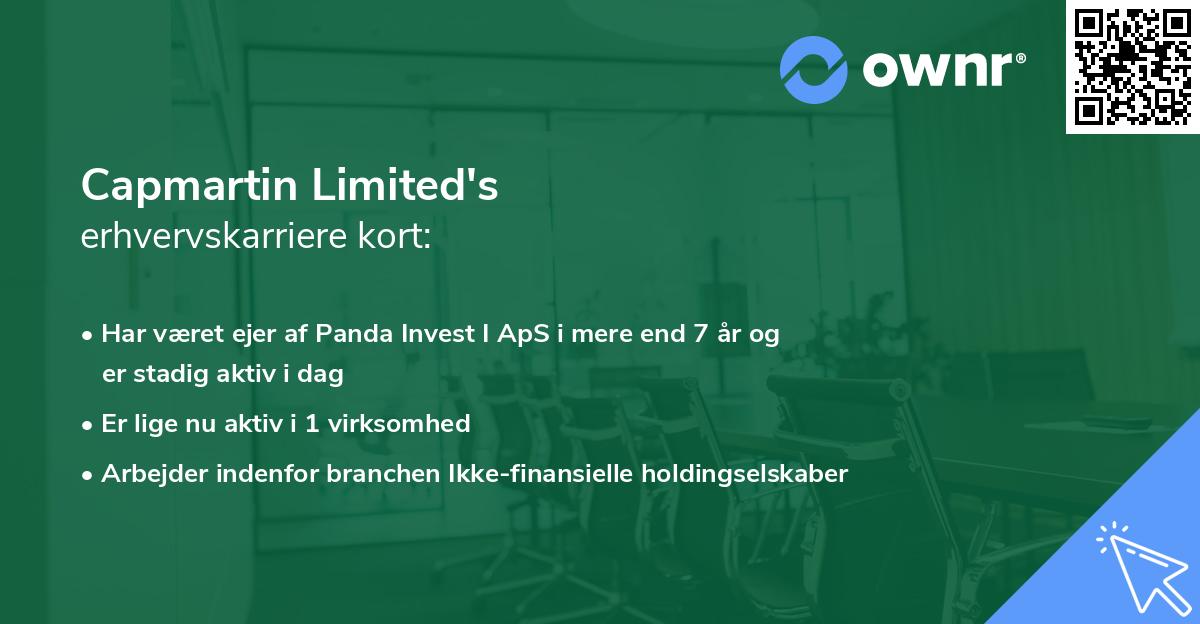 ownr®

Capmartin Limited's
erhvervskarriere kort:

• Har været ejer af Panda Invest I ApS i mere end 7 år og er stadig aktiv i dag
• Er lige nu aktiv i 1 virksomhed
• Arbejder indenfor branchen Ikke-finansielle holdingselskaber